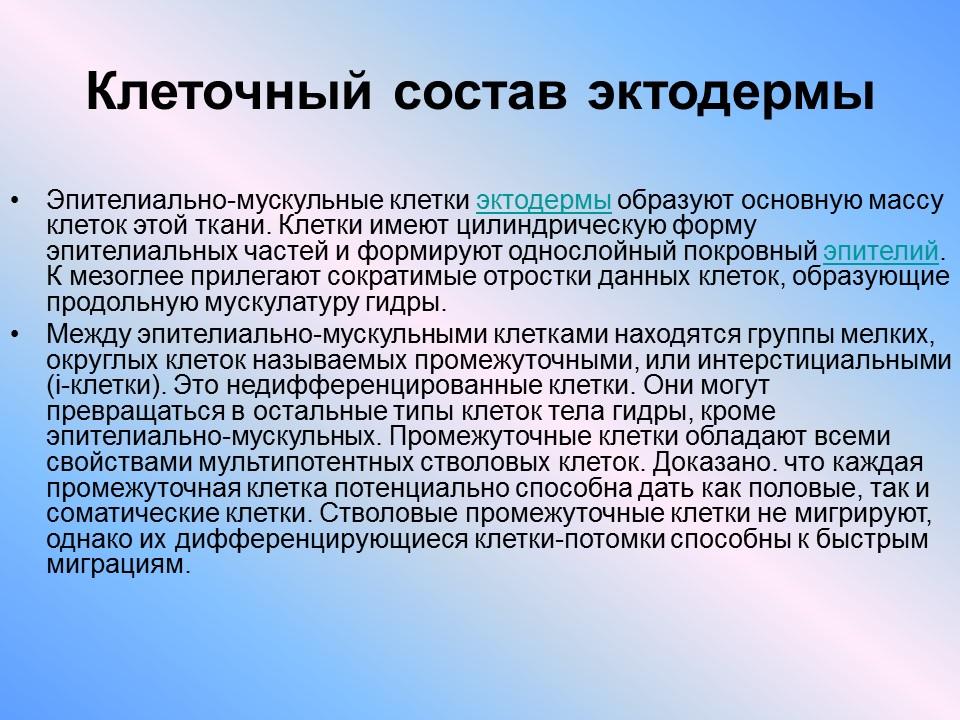 Клеточный состав эктодермы

• Эпителиально-мускульные клетки эктодермы образуют основную массу клеток этой ткани. Клетки имеют цилиндрическую форму эпителиальных частей и формируют однослойный покровный эпителий. К мезоглее прилегают сократимые отростки данных клеток, образующие продольную мускулатуру гидры.

• Между эпителиально-мускульными клетками находятся группы мелких, округлых клеток называемых промежуточными, или интерстициальными (i-клетки). Это недифференцированные клетки. Они могут превращаться в остальные типы клеток тела гидры, кроме эпителиально-мускульных. Промежуточные клетки обладают всеми свойствами мультипотентных стволовых клеток. Доказано. что каждая промежуточная клетка потенциально способна дать как половые, так и соматические клетки. Стволовые промежуточные клетки не мигрируют, однако их дифференцирующиеся клетки-потомки способны к быстрым миграциям.